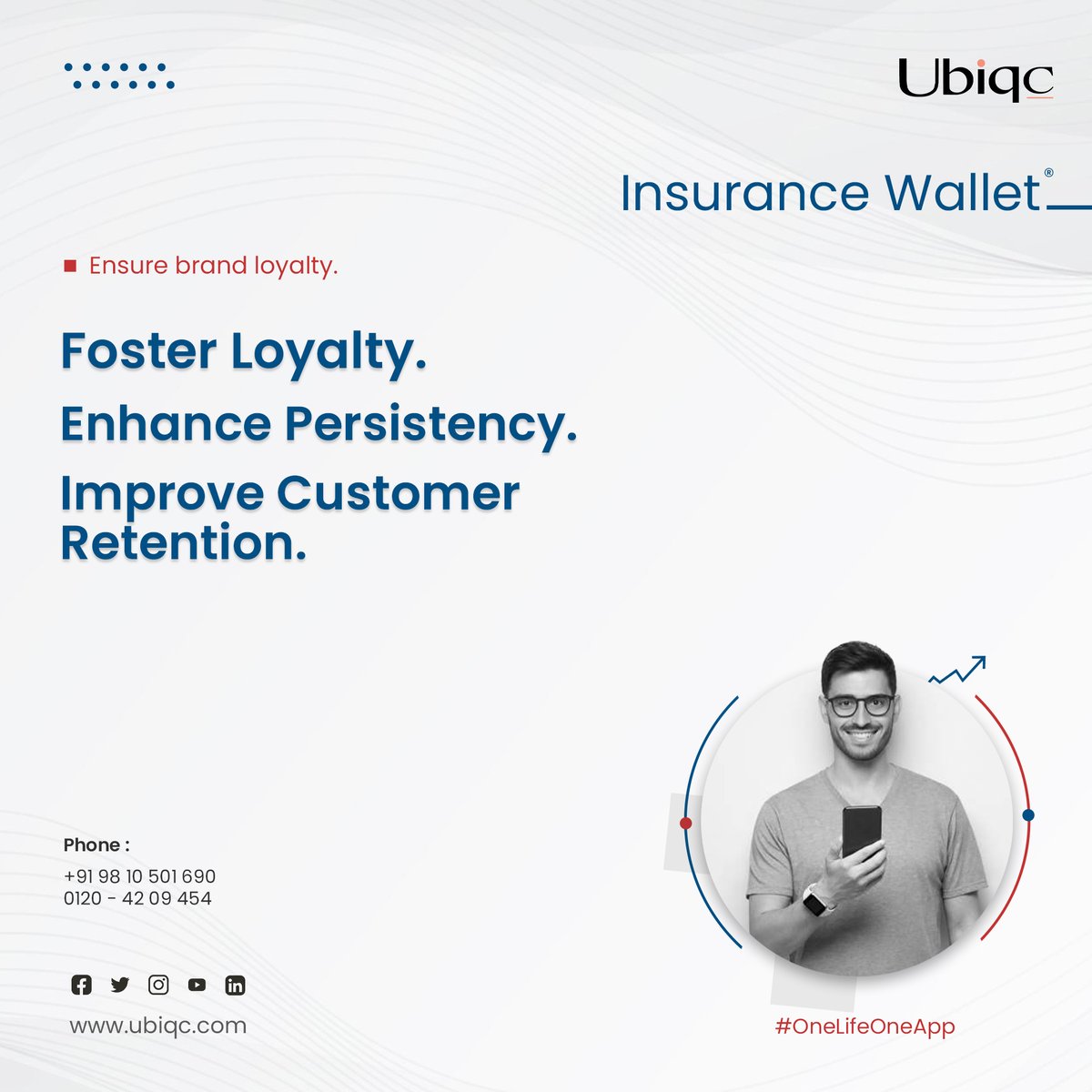 Ubiqc

Insurance Wallet®

Ensure brand loyalty.

Foster Loyalty.

Enhance Persistency.

Improve Customer Retention.

Phone :
+91 98 10 501 690
0120 - 42 09 454

www.ubiqc.com

#OneLifeOneApp